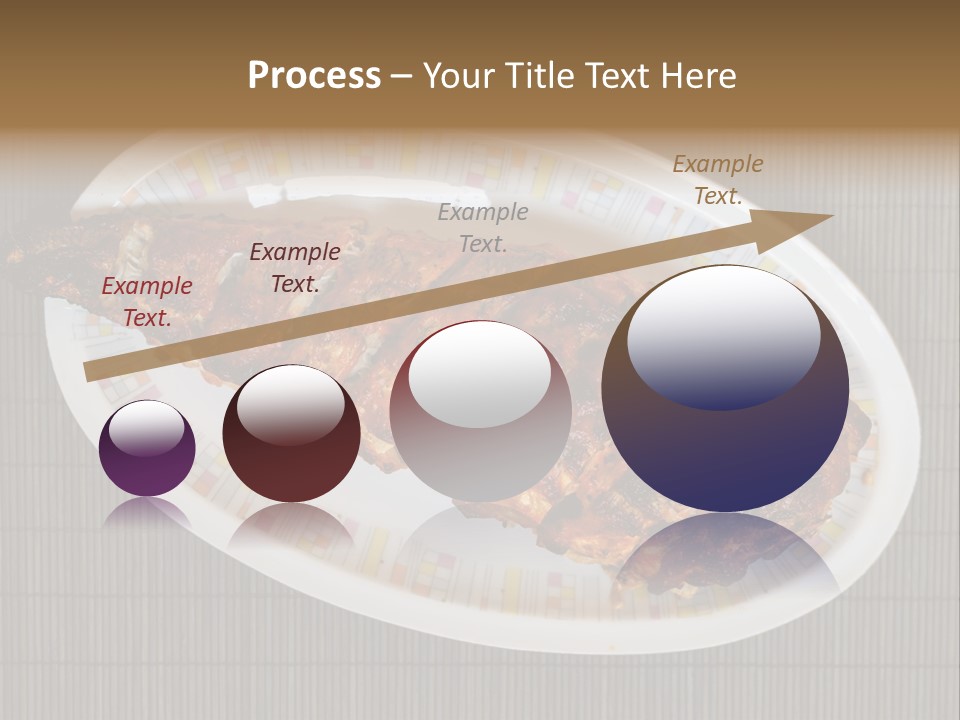 Process – Your Title Text Here

Example Text.

Example Text.

Example Text.

Example Text.